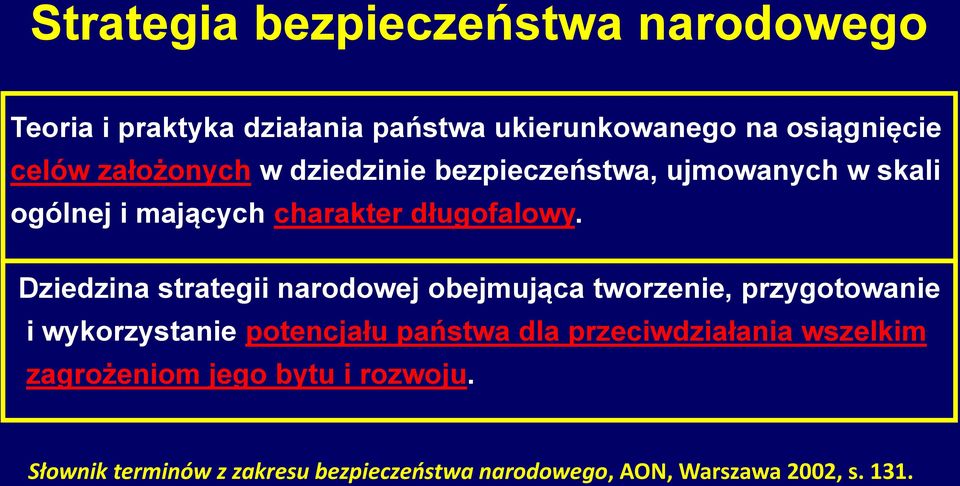 Strategia bezpieczeństwa narodowego

Teoria i praktyka działania państwa ukierunkowanego na osiągnięcie celów założonych w dziedzinie bezpieczeństwa, ujmowanych w skali ogólnej i mających charakter długofalowy.

Dziedzina strategii narodowej obejmująca tworzenie, przygotowanie i wykorzystanie potencjału państwa dla przeciwdziałania wszelkim zagrożeniom jego bytu i rozwoju.

Słownik terminów z zakresu bezpieczeństwa narodowego, AON, Warszawa 2002, s. 131.